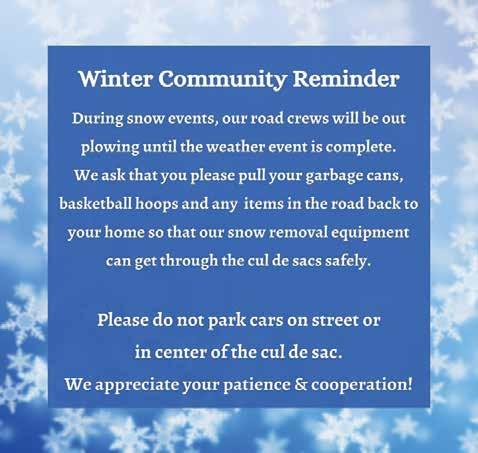 Winter Community Reminder

During snow events, our road crews will be out plowing until the weather event is complete. We ask that you please pull your garbage cans, basketball hoops and any  items in the road back to your home so that our snow removal equipment can get through the cul de sacs safely.

Please do not park cars on street or in center of the cul de sac.
We appreciate your patience & cooperation!